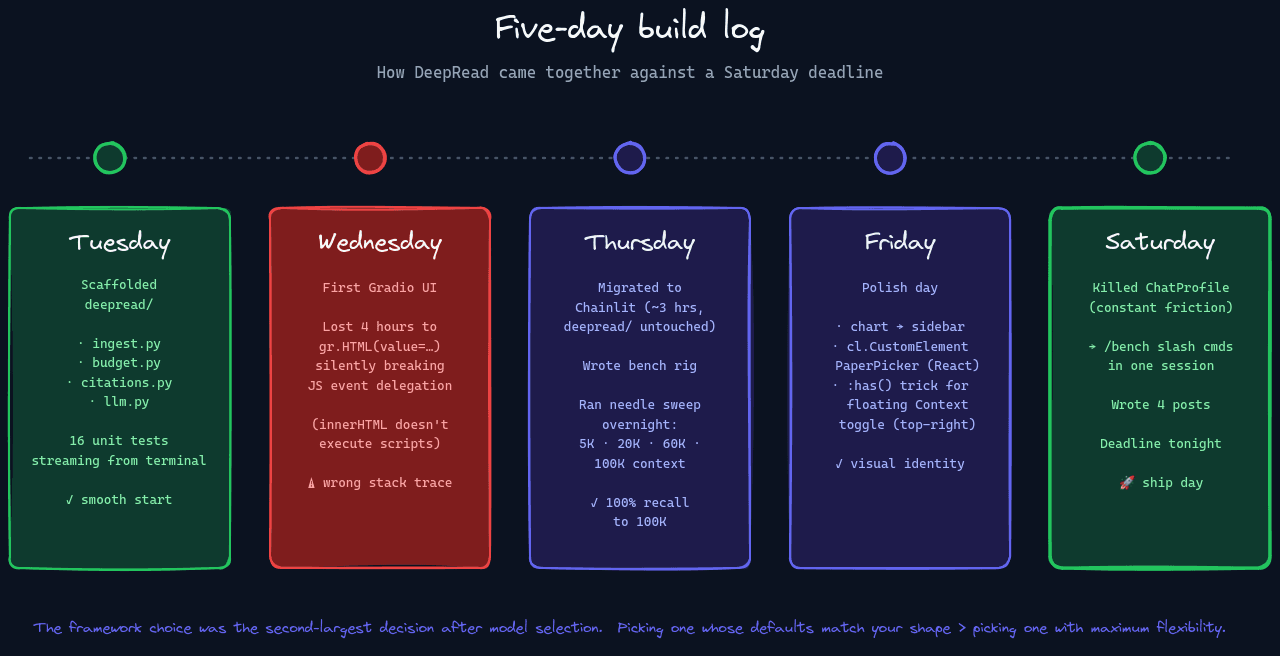 Five-day build log

How DeepRead came together against a Saturday deadline

Tuesday

Scaffolded deepread/

· ingest.py
· budget.py
· citations.py
· llm.py

16 unit tests streaming from terminal

✓ smooth start

Wednesday

First Gradio UI

Lost 4 hours to gr.HTML(value=…) silently breaking JS event delegation

(innerHTML doesn't execute scripts)

⚠ wrong stack trace

Thursday

Migrated to Chainlit (~3 hrs, deepread/ untouched)

Wrote bench rig

Ran needle sweep overnight: 5K · 20K · 60K · 100K context

✓ 100% recall to 100K

Friday

Polish day

· chart → sidebar
· cl.CustomElement PaperPicker (React)
· :has() trick for floating Context toggle (top-right)

✓ visual identity

Saturday

Killed ChatProfile (constant friction)

→ /bench slash cmds in one session

Wrote 4 posts

Deadline tonight

🚀 ship day

The framework choice was the second-largest decision after model selection. Picking one whose defaults match your shape > picking one with maximum flexibility.